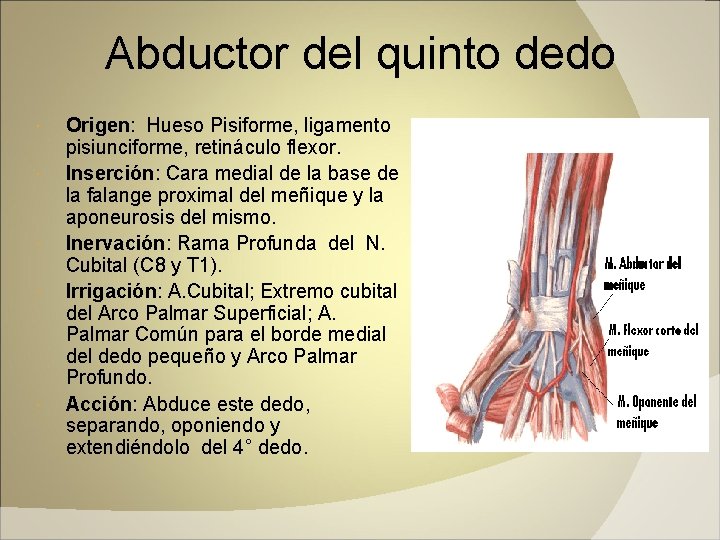 Abductor del quinto dedo

Origen: Hueso Pisiforme, ligamento pisiunciforme, retináculo flexor.

Inserción: Cara medial de la base de la falange proximal del meñique y la aponeurosis del mismo.

Inervación: Rama Profunda del N. Cubital (C8 y T1).

Irrigación: A.Cubital; Extremo cubital del Arco Palmar Superficial; A. Palmar Común para el borde medial del dedo pequeño y Arco Palmar Profundo.

Acción: Abduce este dedo, separando, oponiendo y extendiéndolo del 4° dedo.

M. Abductor del meñique

M. Flexor corto del meñique

M. Oponente del meñique